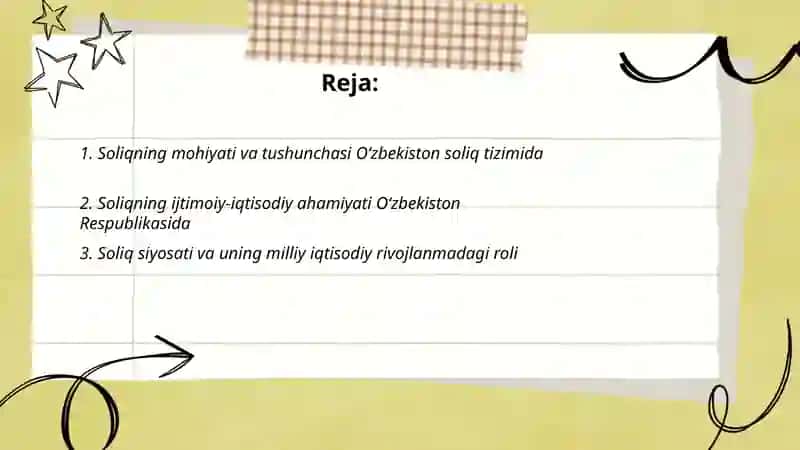 Reja:

1. Soliqning mohiyati va tushunchasi O‘zbekiston soliq tizimida

2. Soliqning ijtimoiy-iqtisodiy ahamiyati O‘zbekiston Respublikasida

3. Soliq siyosati va uning milliy iqtisodiy rivojlanmadagi roli